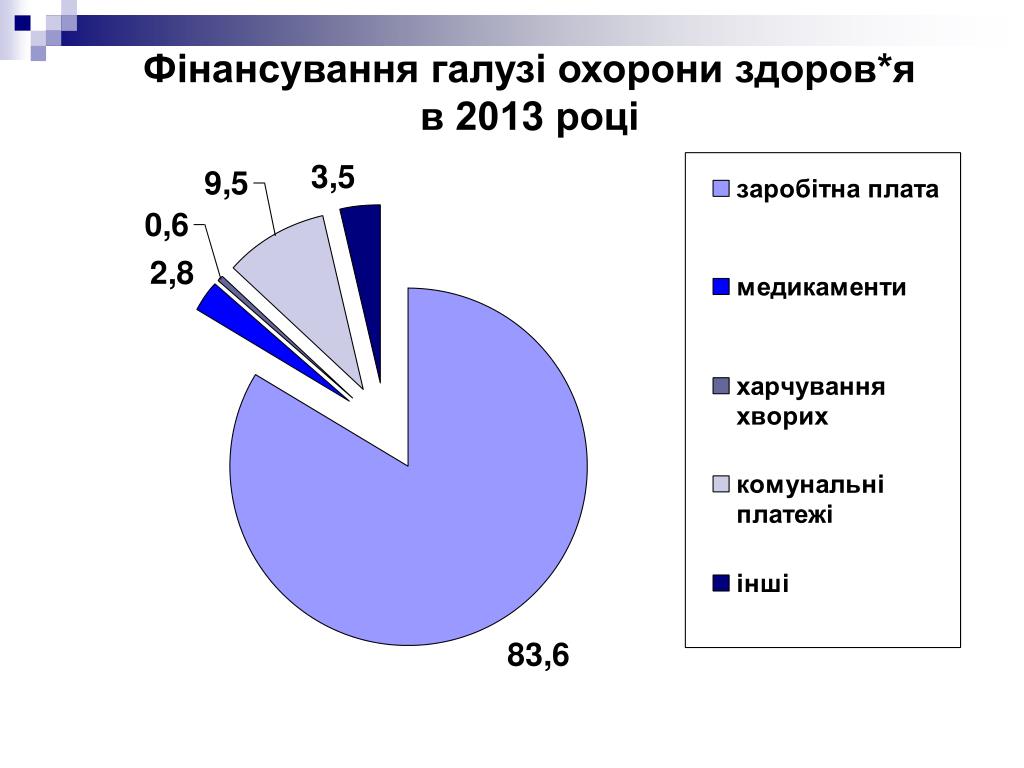 Фінансування галузі охорони здоров*я в 2013 році

9,5
3,5
0,6
2,8
83,6

заробітна плата
медикаменти
харчування хворих
комунальні платежі
інші